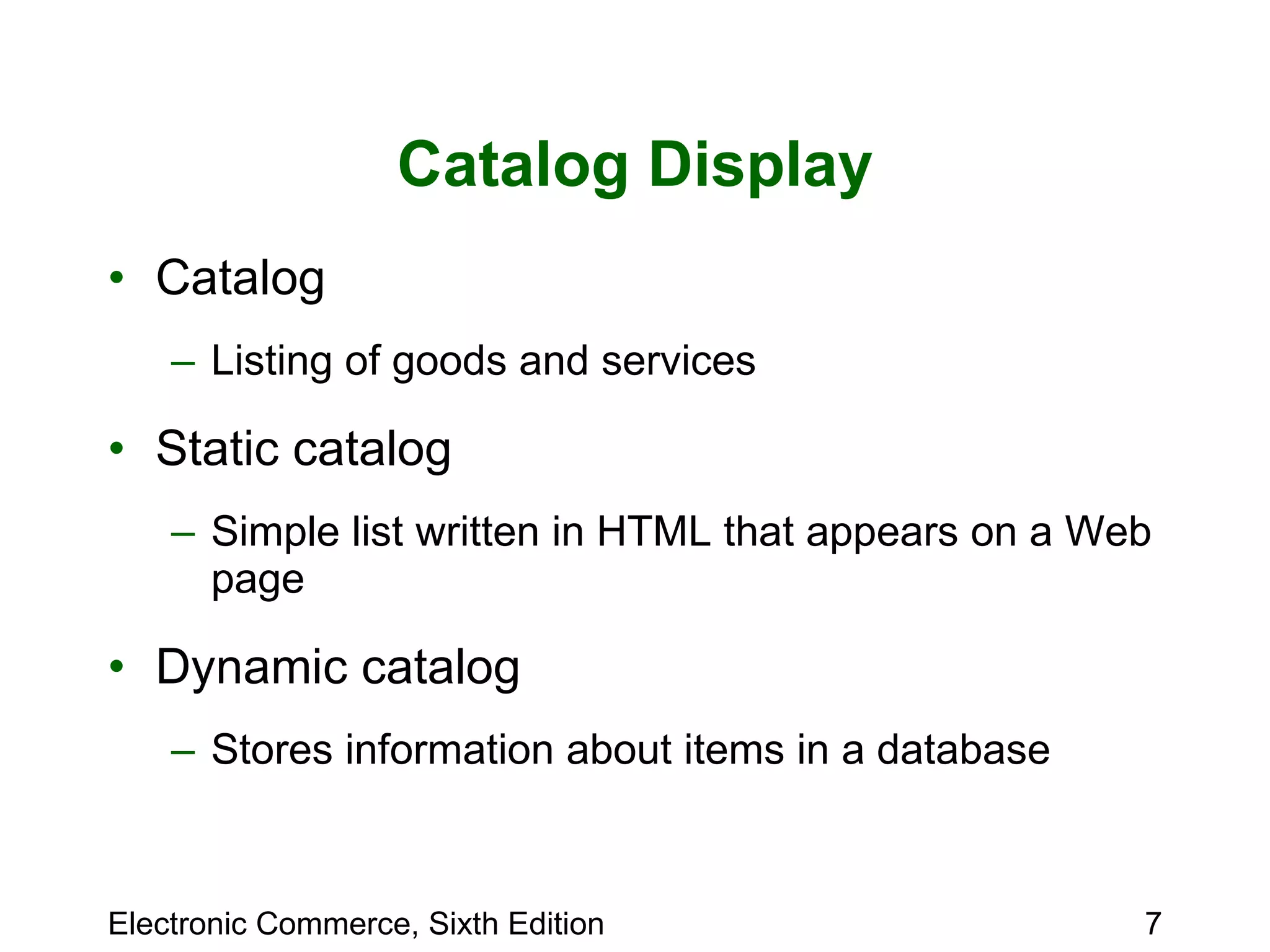 Catalog Display

• Catalog
– Listing of goods and services

• Static catalog
– Simple list written in HTML that appears on a Web page

• Dynamic catalog
– Stores information about items in a database

Electronic Commerce, Sixth Edition

7